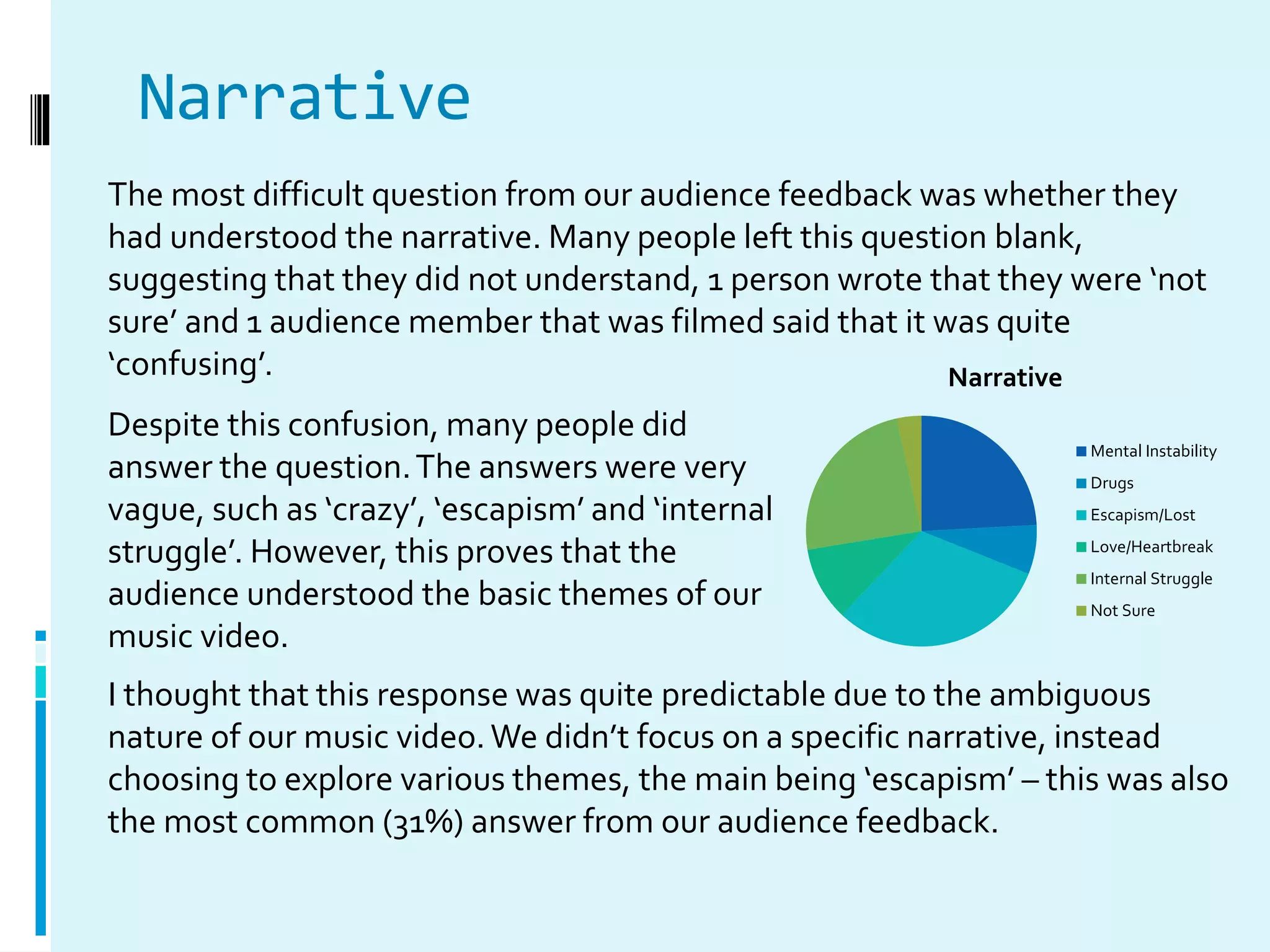 Narrative

The most difficult question from our audience feedback was whether they had understood the narrative. Many people left this question blank, suggesting that they did not understand, 1 person wrote that they were ‘not sure’ and 1 audience member that was filmed said that it was quite ‘confusing’.

Despite this confusion, many people did answer the question. The answers were very vague, such as ‘crazy’, ‘escapism’ and ‘internal struggle’. However, this proves that the audience understood the basic themes of our music video.

Narrative

Mental Instability
Drugs
Escapism/Lost
Love/Heartbreak
Internal Struggle
Not Sure

I thought that this response was quite predictable due to the ambiguous nature of our music video. We didn’t focus on a specific narrative, instead choosing to explore various themes, the main being ‘escapism’ – this was also the most common (31%) answer from our audience feedback.